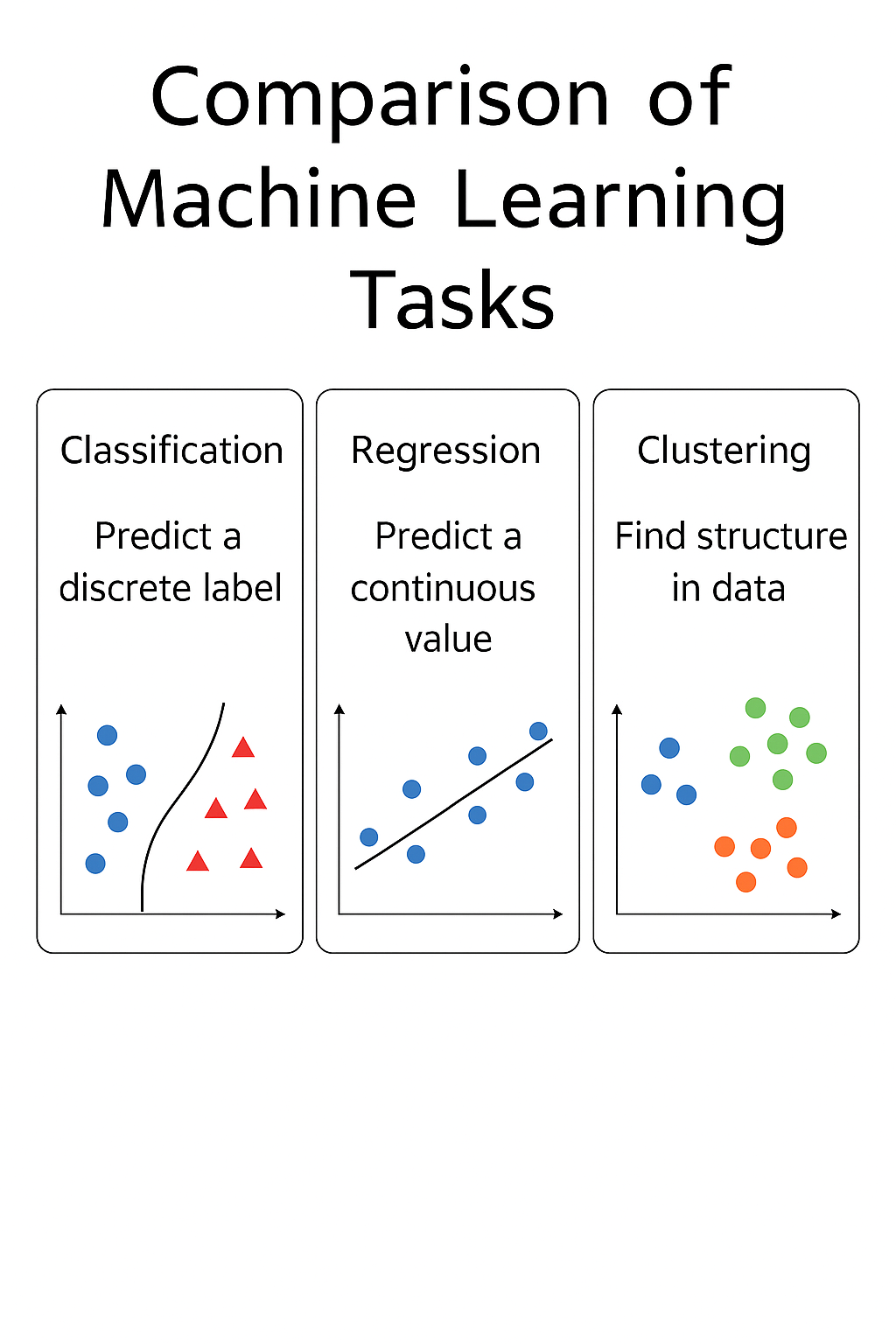 Comparison of Machine Learning Tasks

Classification

Predict a discrete label

Regression

Predict a continuous value

Clustering

Find structure in data